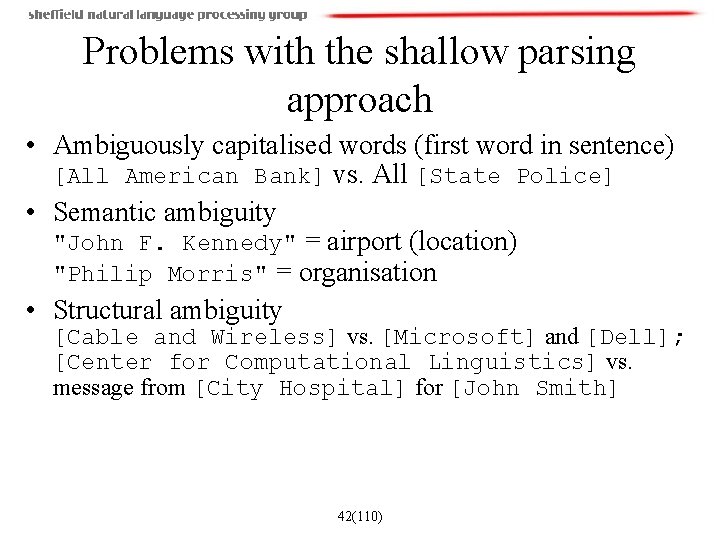 sheffield natural language processing group

Problems with the shallow parsing approach

• Ambiguously capitalised words (first word in sentence) [All American Bank] vs. All [State Police]

• Semantic ambiguity
"John F. Kennedy" = airport (location)
"Philip Morris" = organisation

• Structural ambiguity
[Cable and Wireless] vs. [Microsoft] and [Dell];
[Center for Computational Linguistics] vs. message from [City Hospital] for [John Smith]

42(110)